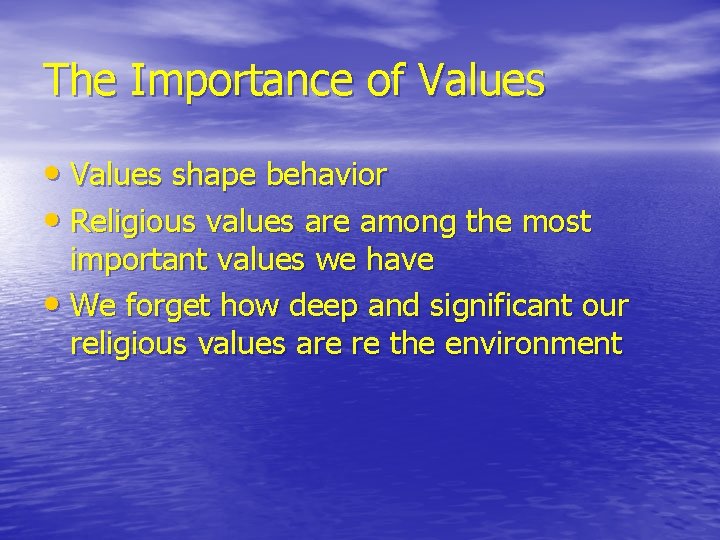 The Importance of Values

• Values shape behavior
• Religious values are among the most important values we have
• We forget how deep and significant our religious values are re the environment